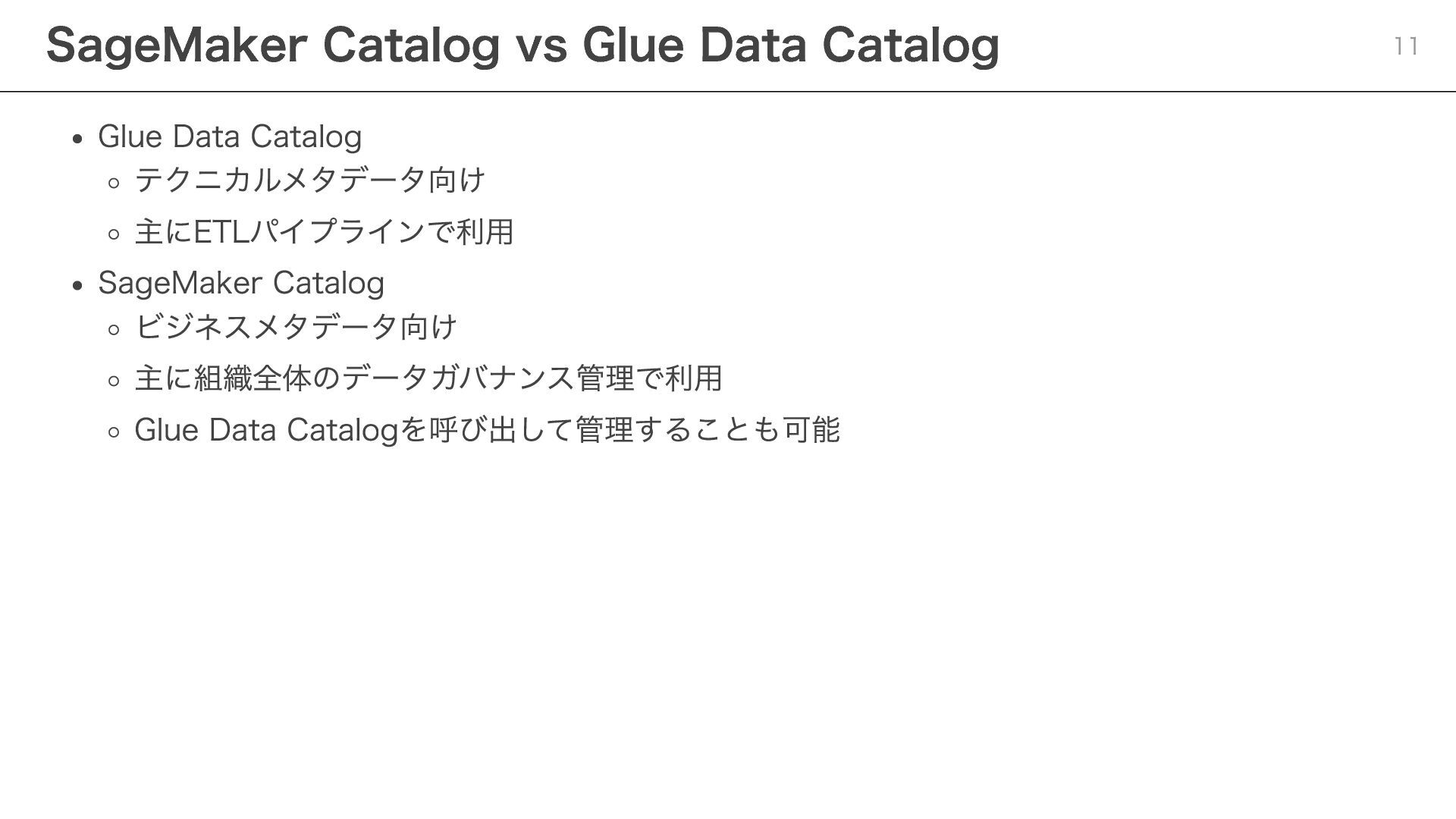 SageMaker Catalog vs Glue Data Catalog

11

- Glue Data Catalog
  - テクニカルメタデータ向け
  - 主にETLパイプラインで利用
- SageMaker Catalog
  - ビジネスメタデータ向け
  - 主に組織全体のデータガバナンス管理で利用
  - Glue Data Catalogを呼び出して管理することも可能